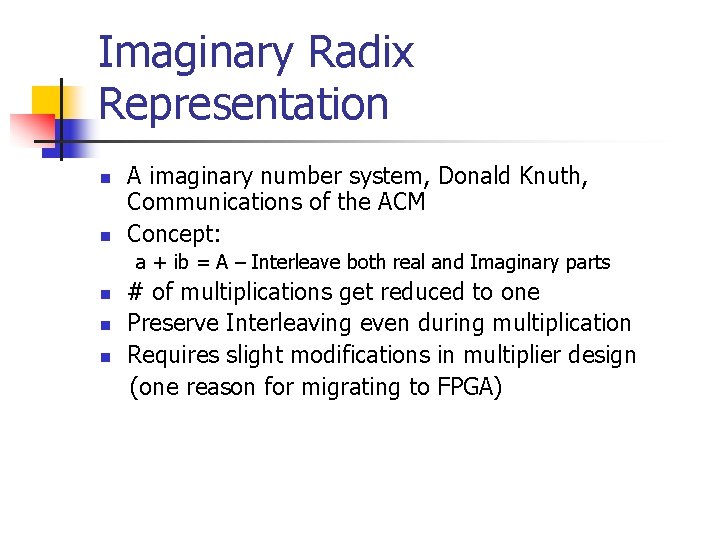 Imaginary Radix Representation

- A imaginary number system, Donald Knuth, Communications of the ACM
- Concept:
  a + ib = A – Interleave both real and Imaginary parts
- # of multiplications get reduced to one
- Preserve Interleaving even during multiplication
- Requires slight modifications in multiplier design (one reason for migrating to FPGA)